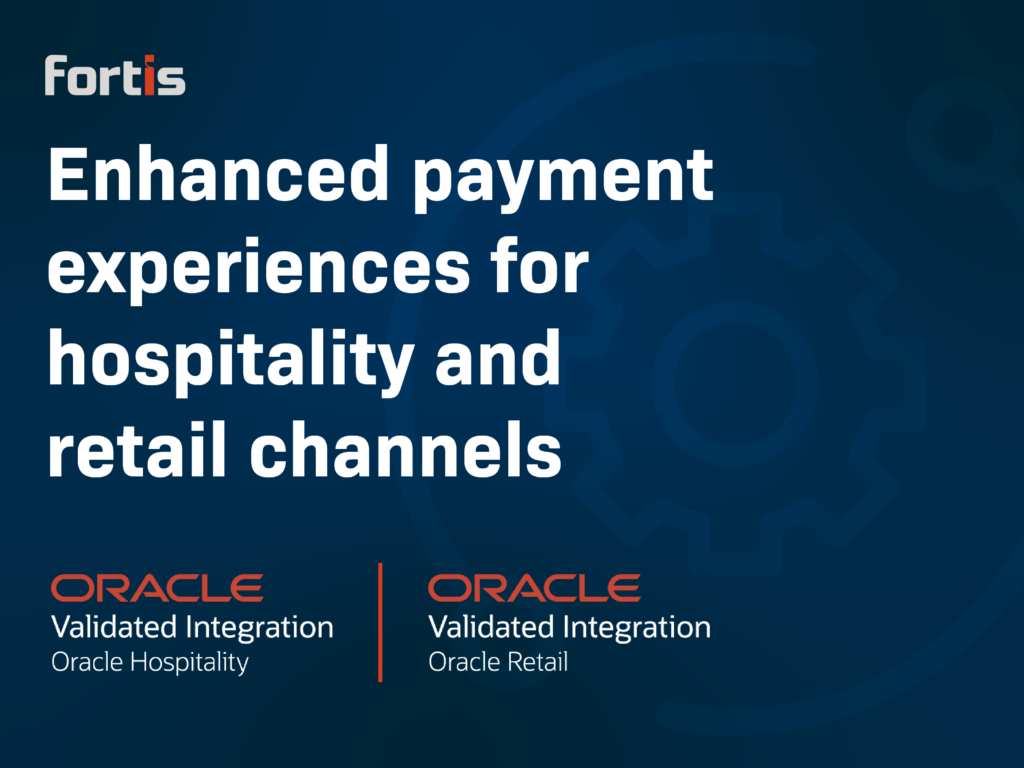 fortis

Enhanced payment experiences for hospitality and retail channels

ORACLE
Validated Integration
Oracle Hospitality

ORACLE
Validated Integration
Oracle Retail